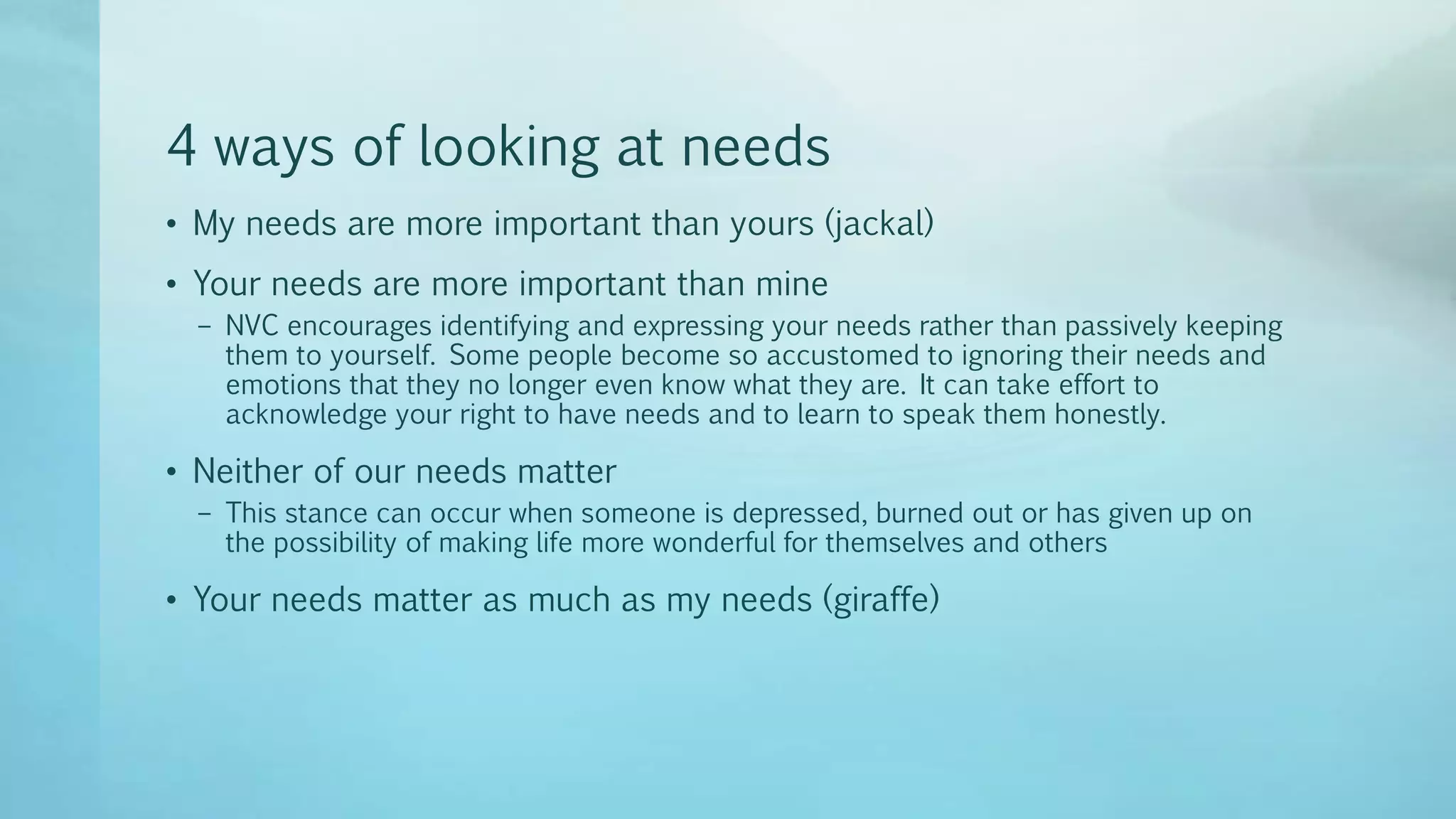 4 ways of looking at needs

• My needs are more important than yours (jackal)

• Your needs are more important than mine

– NVC encourages identifying and expressing your needs rather than passively keeping them to yourself. Some people become so accustomed to ignoring their needs and emotions that they no longer even know what they are. It can take effort to acknowledge your right to have needs and to learn to speak them honestly.

• Neither of our needs matter

– This stance can occur when someone is depressed, burned out or has given up on the possibility of making life more wonderful for themselves and others

• Your needs matter as much as my needs (giraffe)